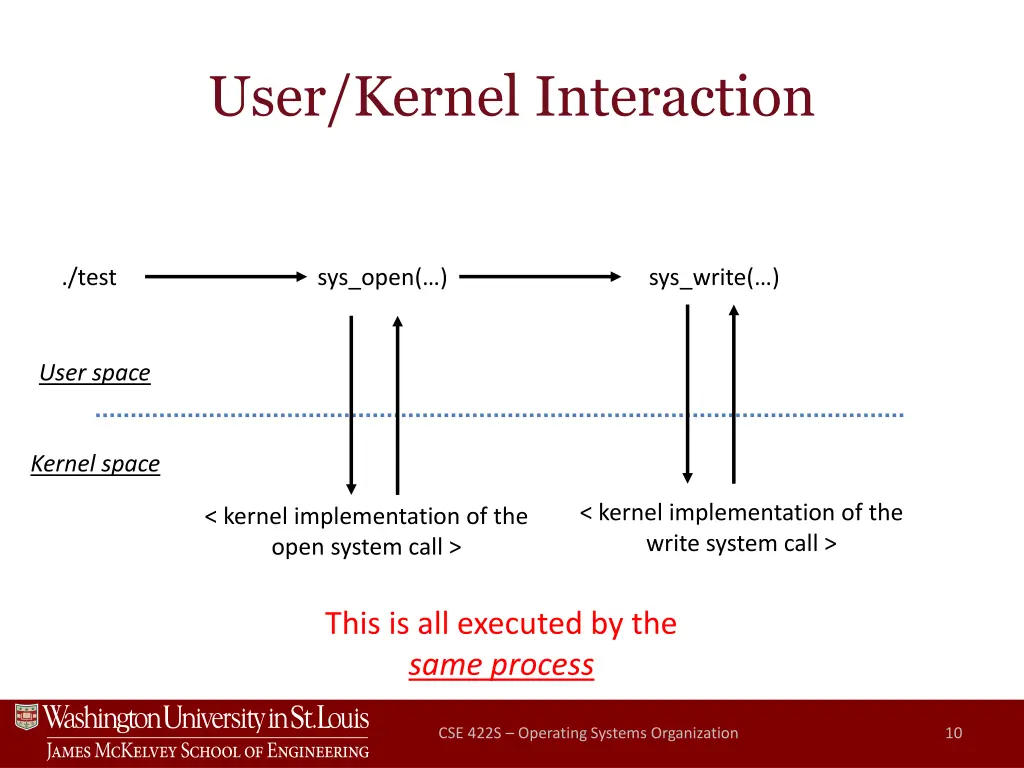 User/Kernel Interaction

./test

sys_open(…)

sys_write(…)

User space

Kernel space

< kernel implementation of the open system call >

< kernel implementation of the write system call >

This is all executed by the same process

Washington University in St. Louis
James McKelvey School of Engineering

CSE 422S – Operating Systems Organization

10